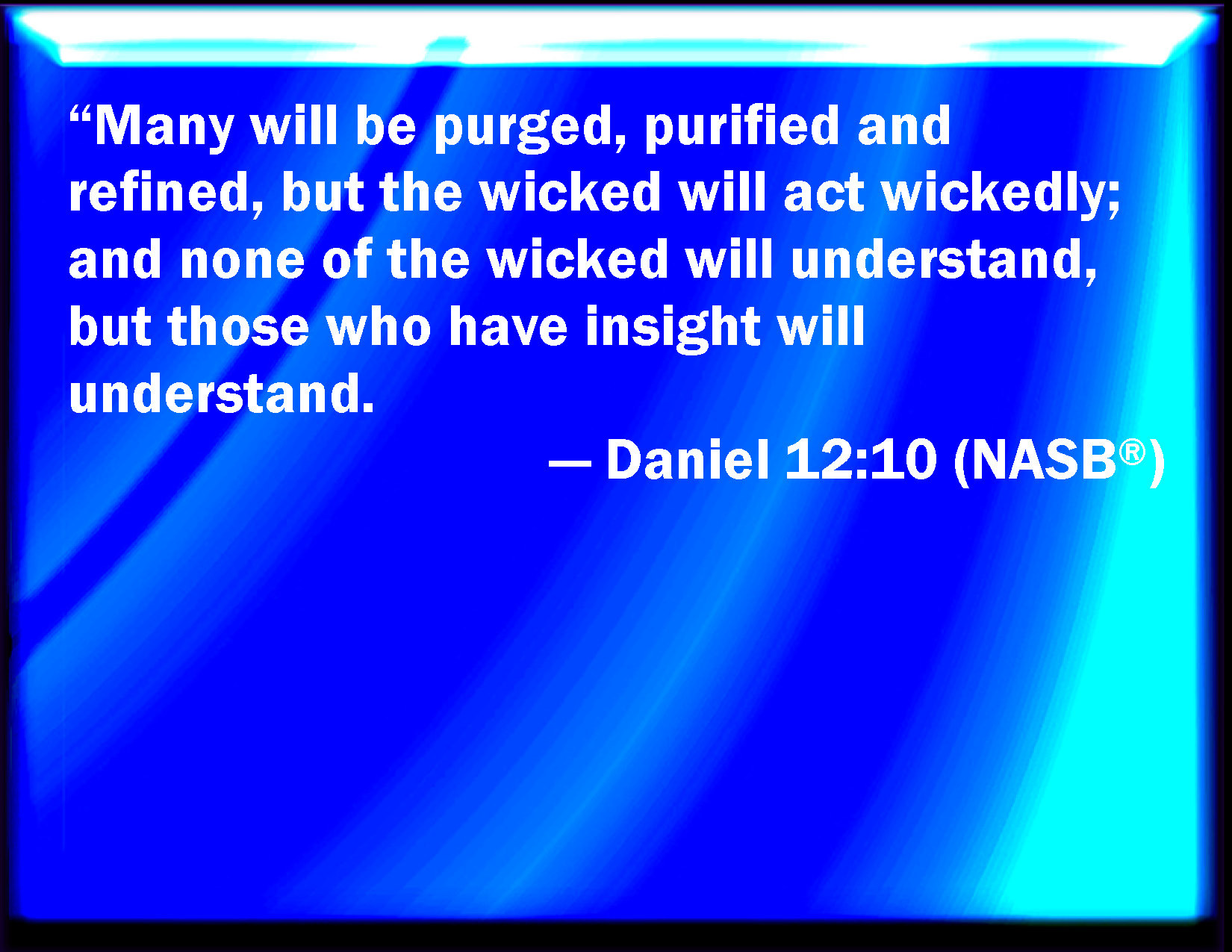 “Many will be purged, purified and refined, but the wicked will act wickedly; and none of the wicked will understand, but those who have insight will understand.

— Daniel 12:10 (NASB®)